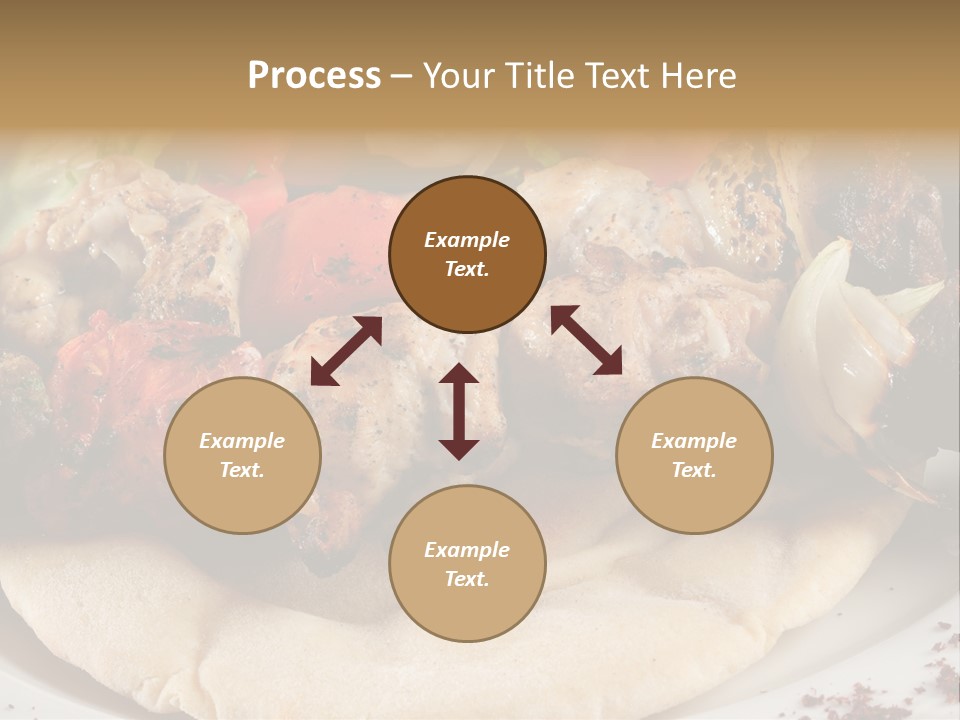 Process – Your Title Text Here

Example Text.

Example Text.

Example Text.

Example Text.